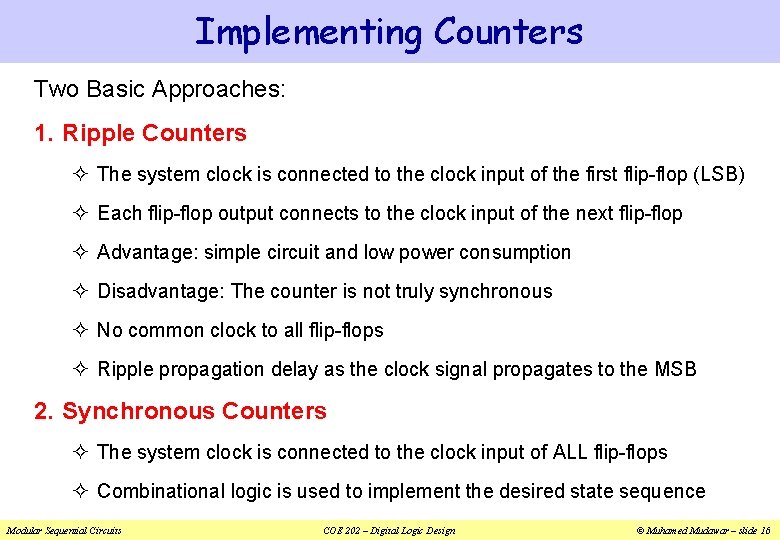 Implementing Counters

Two Basic Approaches:

1. Ripple Counters

✧ The system clock is connected to the clock input of the first flip-flop (LSB)

✧ Each flip-flop output connects to the clock input of the next flip-flop

✧ Advantage: simple circuit and low power consumption

✧ Disadvantage: The counter is not truly synchronous

✧ No common clock to all flip-flops

✧ Ripple propagation delay as the clock signal propagates to the MSB

2. Synchronous Counters

✧ The system clock is connected to the clock input of ALL flip-flops

✧ Combinational logic is used to implement the desired state sequence

Modular Sequential Circuits

COE 202 – Digital Logic Design

© Muhamed Mudawar – slide 16